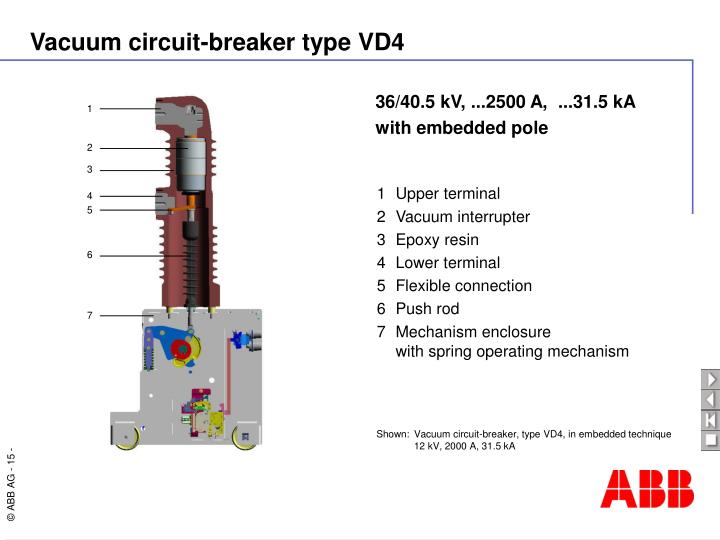 Vacuum circuit-breaker type VD4

1
2
3
4
5
6
7

36/40.5 kV, ...2500 A, ...31.5 kA
with embedded pole

1 Upper terminal
2 Vacuum interrupter
3 Epoxy resin
4 Lower terminal
5 Flexible connection
6 Push rod
7 Mechanism enclosure with spring operating mechanism

Shown: Vacuum circuit-breaker, type VD4, in embedded technique
12 kV, 2000 A, 31.5 kA

© ABB AG - 15 -

ABB